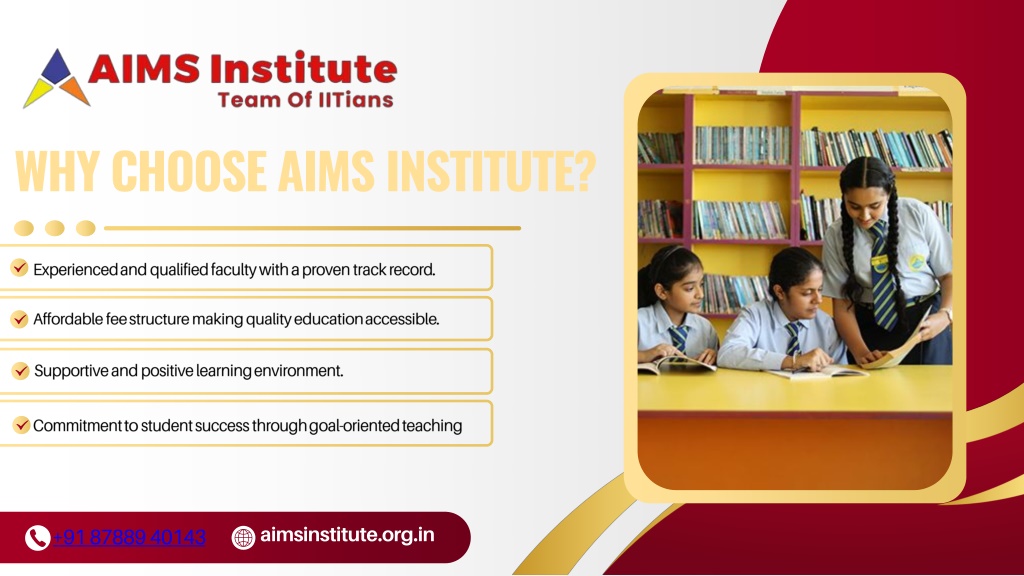 AIMS Institute
Team Of IITians

WHY CHOOSE AIMS INSTITUTE?

Experienced and qualified faculty with a proven track record.

Affordable fee structure making quality education accessible.

Supportive and positive learning environment.

Commitment to student success through goal-oriented teaching

+91 87889 40143 aimsinstitute.org.in